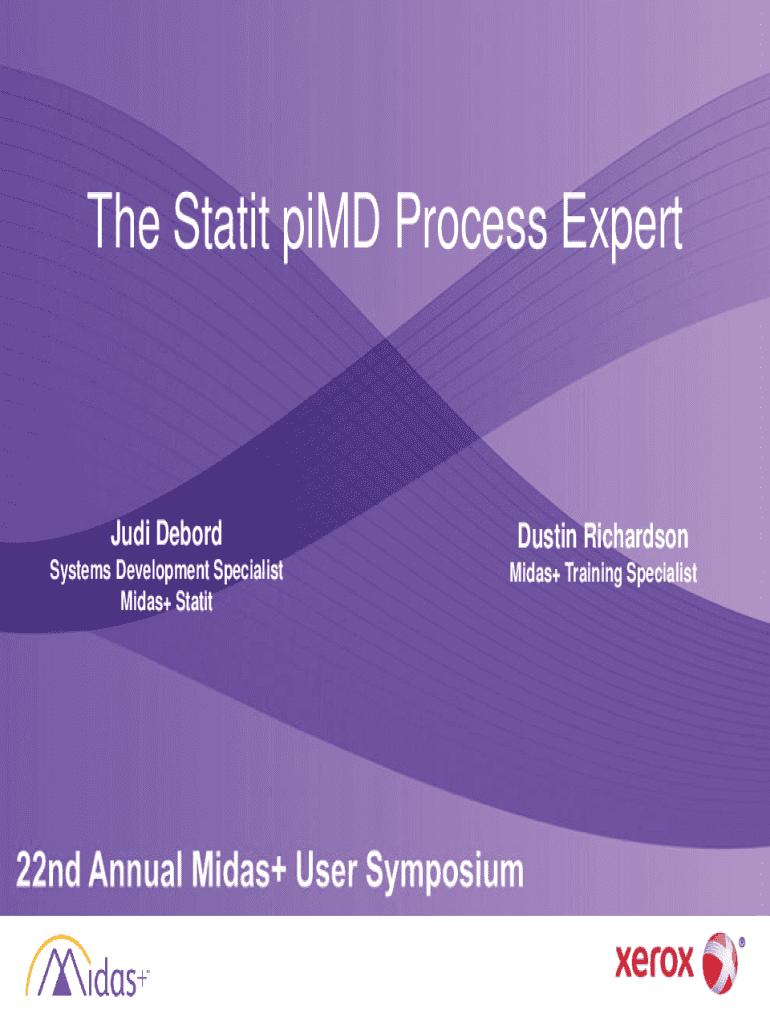 The Statit piMD Process Expert

Judi Debord
Systems Development Specialist
Midas+ Statit

Dustin Richardson
Midas+ Training Specialist

22nd Annual Midas+ User Symposium

Midas+

xerox